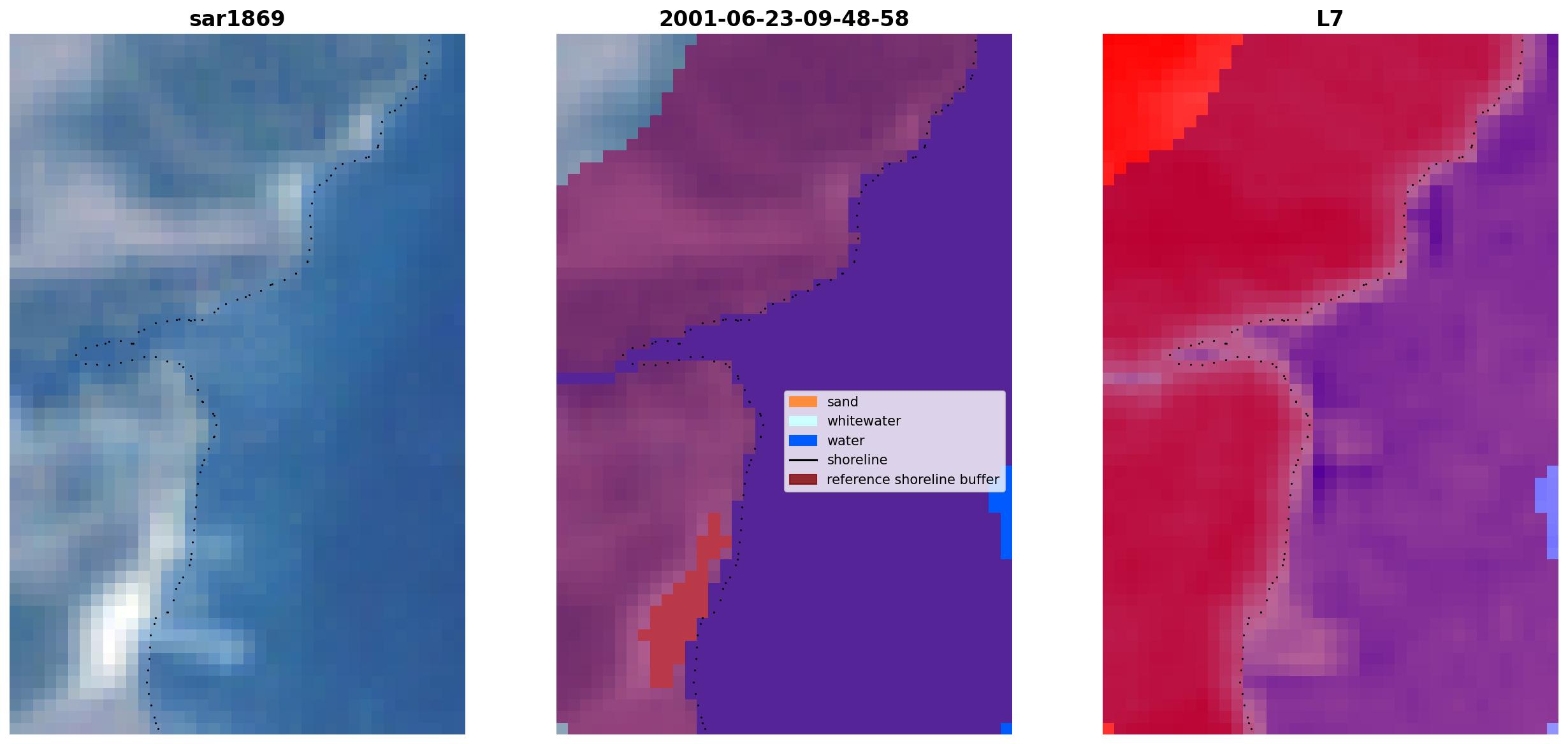 sar1869

2001-06-23-09-48-58

sand
whitewater
water
shoreline
reference shoreline buffer

L7